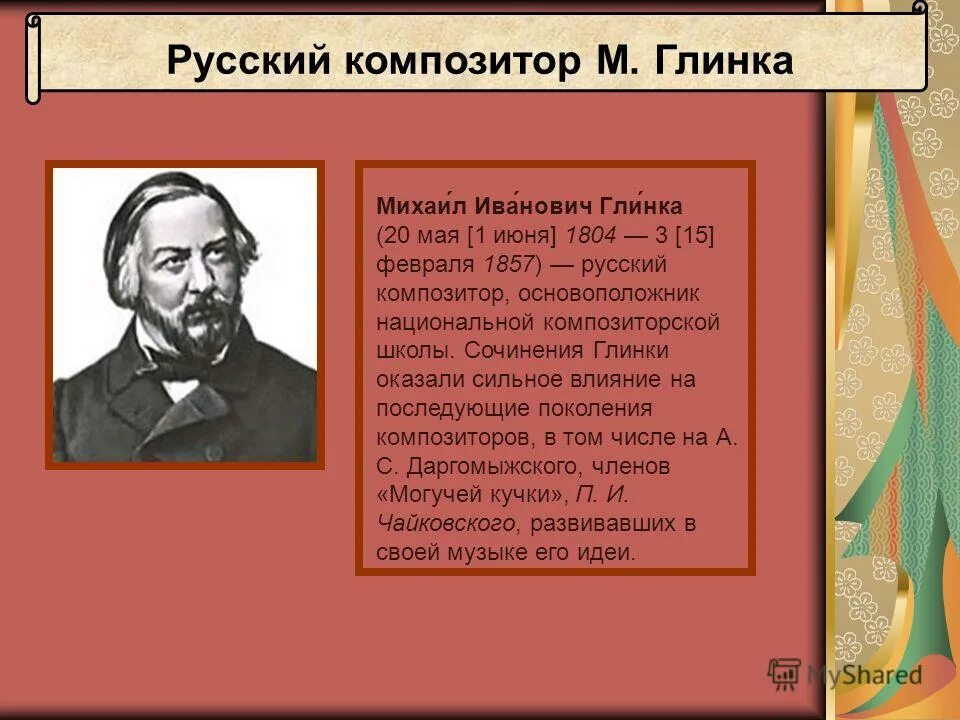 Русский композитор М. Глинка

Михаи́л Ива́нович Гли́нка (20 мая [1 июня] 1804 — 3 [15] февраля 1857) — русский композитор, основоположник национальной композиторской школы. Сочинения Глинки оказали сильное влияние на последующие поколения композиторов, в том числе на А. С. Даргомыжского, членов «Могучей кучки», П. И. Чайковского, развивавших в своей музыке его идеи.

MyShared